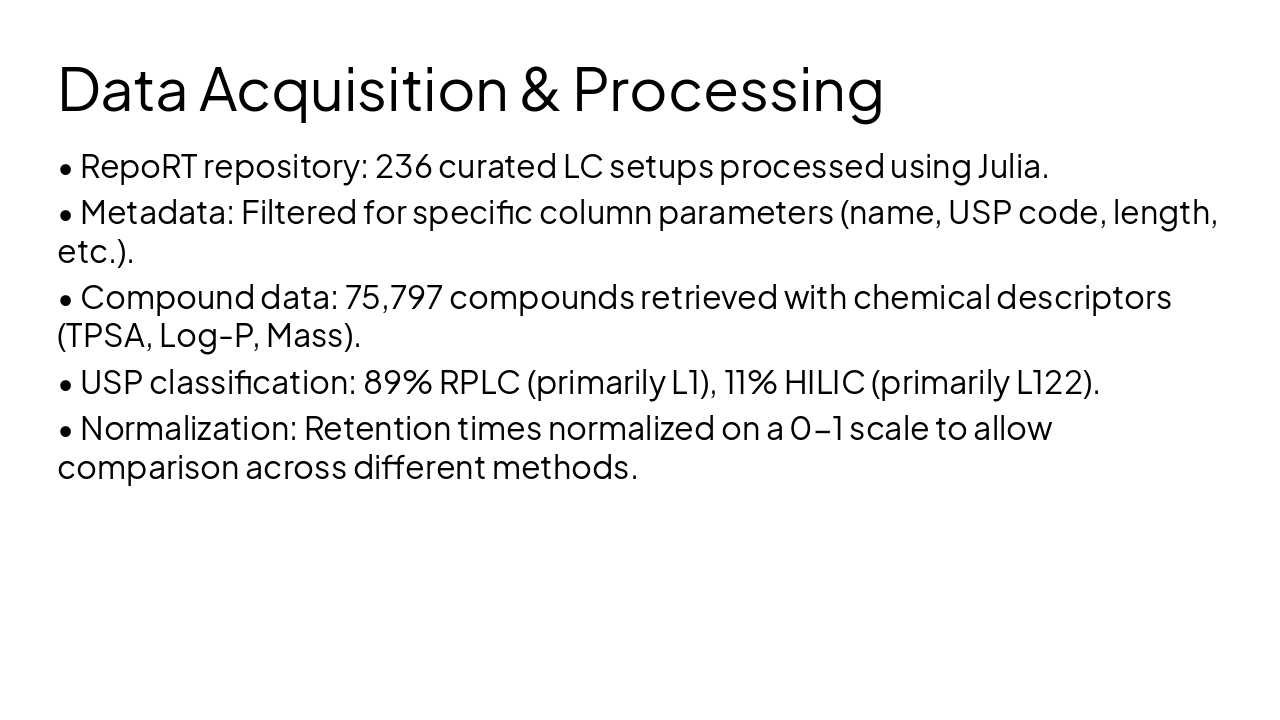 Data Acquisition & Processing

• RepoRT repository: 236 curated LC setups processed using Julia.

• Metadata: Filtered for specific column parameters (name, USP code, length, etc.).

• Compound data: 75,797 compounds retrieved with chemical descriptors (TPSA, Log-P, Mass).

• USP classification: 89% RPLC (primarily L1), 11% HILIC (primarily L122).

• Normalization: Retention times normalized on a 0–1 scale to allow comparison across different methods.